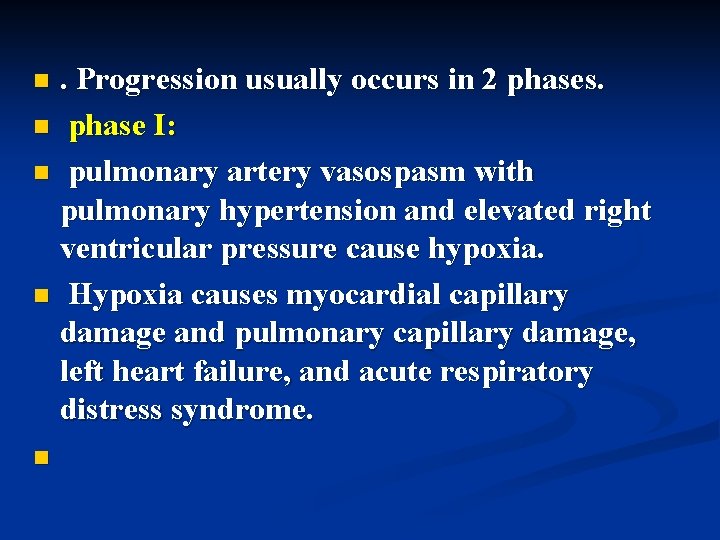 . Progression usually occurs in 2 phases.

phase I:

pulmonary artery vasospasm with pulmonary hypertension and elevated right ventricular pressure cause hypoxia.

Hypoxia causes myocardial capillary damage and pulmonary capillary damage, left heart failure, and acute respiratory distress syndrome.